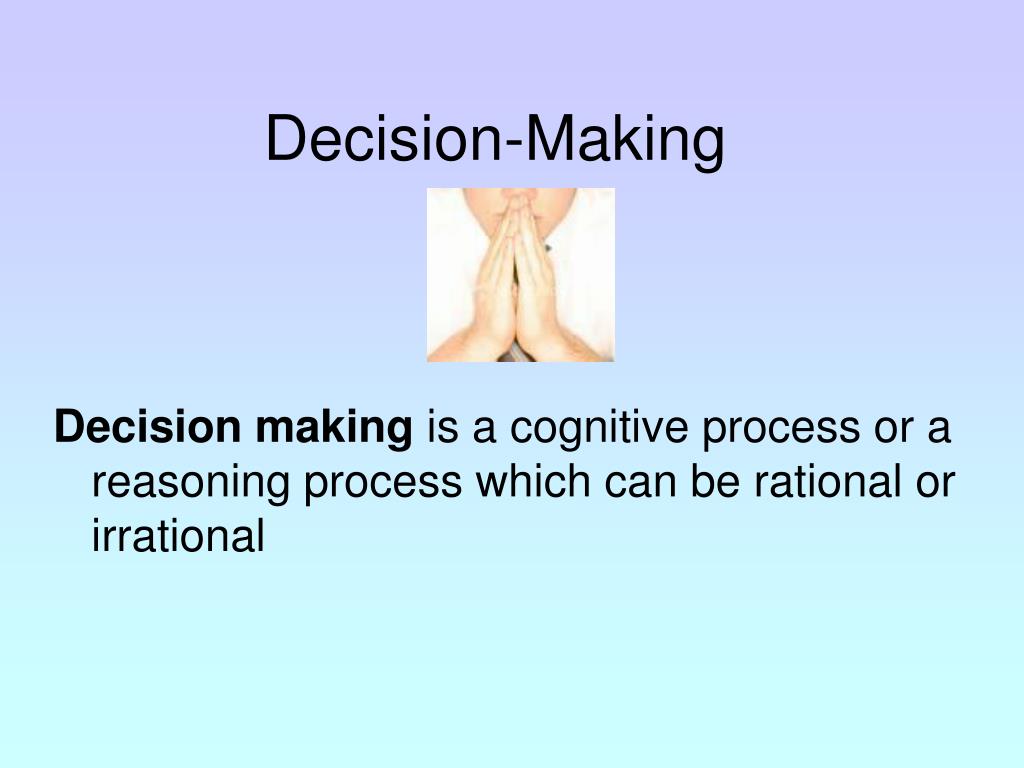 Decision-Making

Decision making is a cognitive process or a reasoning process which can be rational or irrational